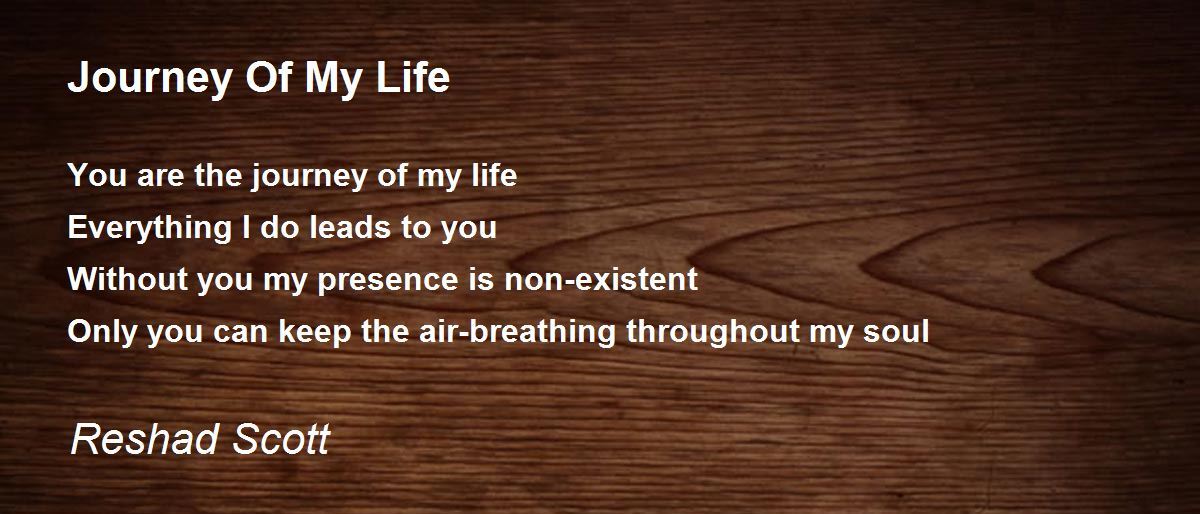 Journey Of My Life

You are the journey of my life
Everything I do leads to you
Without you my presence is non-existent
Only you can keep the air-breathing throughout my soul

Reshad Scott